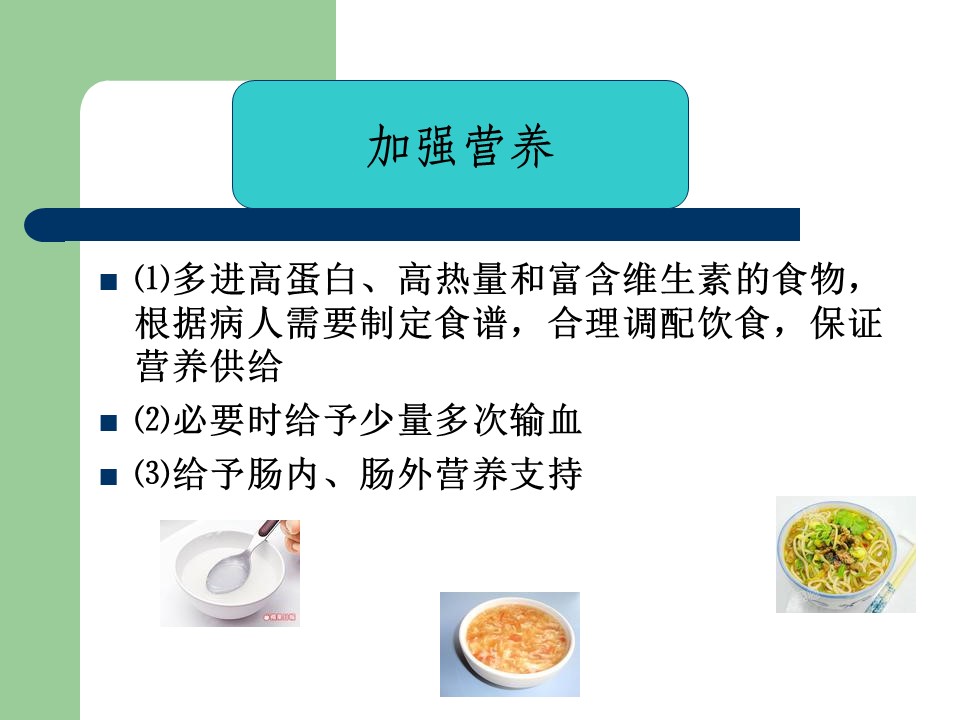 加强营养

■ ⑴多进高蛋白、高热量和富含维生素的食物，根据病人需要制定食谱，合理调配饮食，保证营养供给

■ ⑵必要时给予少量多次输血

■ ⑶给予肠内、肠外营养支持